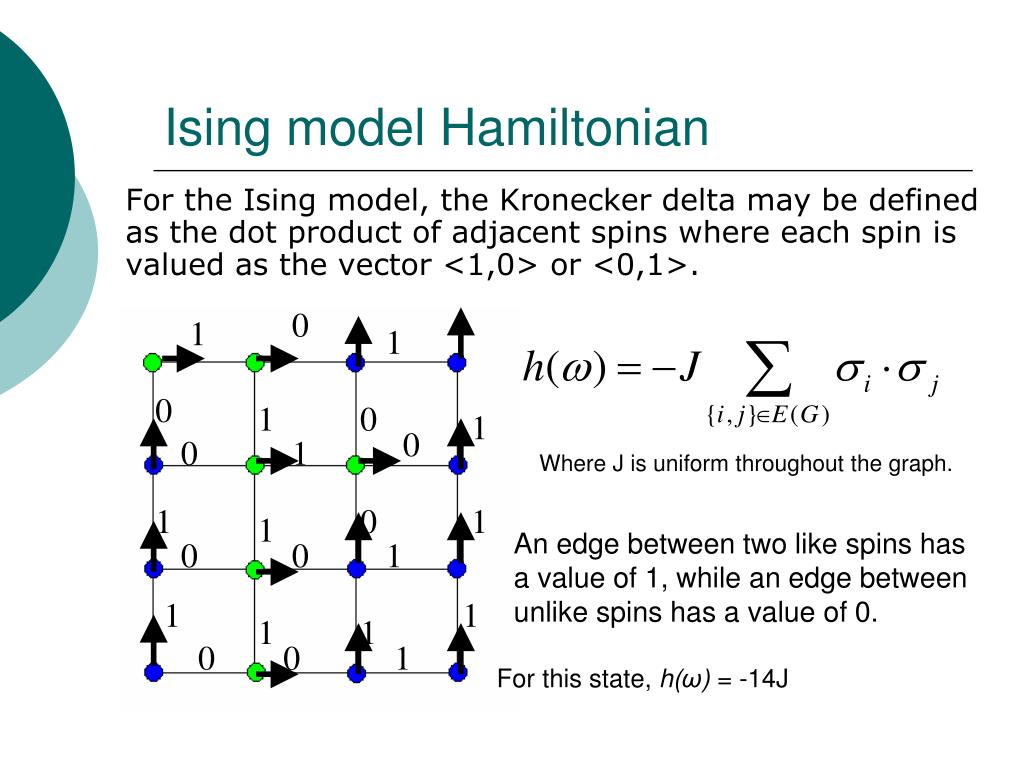 Ising model Hamiltonian

For the Ising model, the Kronecker delta may be defined as the dot product of adjacent spins where each spin is valued as the vector <1,0> or <0,1>.

1 0 1
0 1 0 1
0 1 0
1 1 0 1
0 0 1
1 1 1 1
0 0 1

$h(\omega) = -J \sum_{\{i,j\} \in E(G)} \sigma_i \cdot \sigma_j$

Where J is uniform throughout the graph.

An edge between two like spins has a value of 1, while an edge between unlike spins has a value of 0.

For this state, $h(\omega)$ = -14J